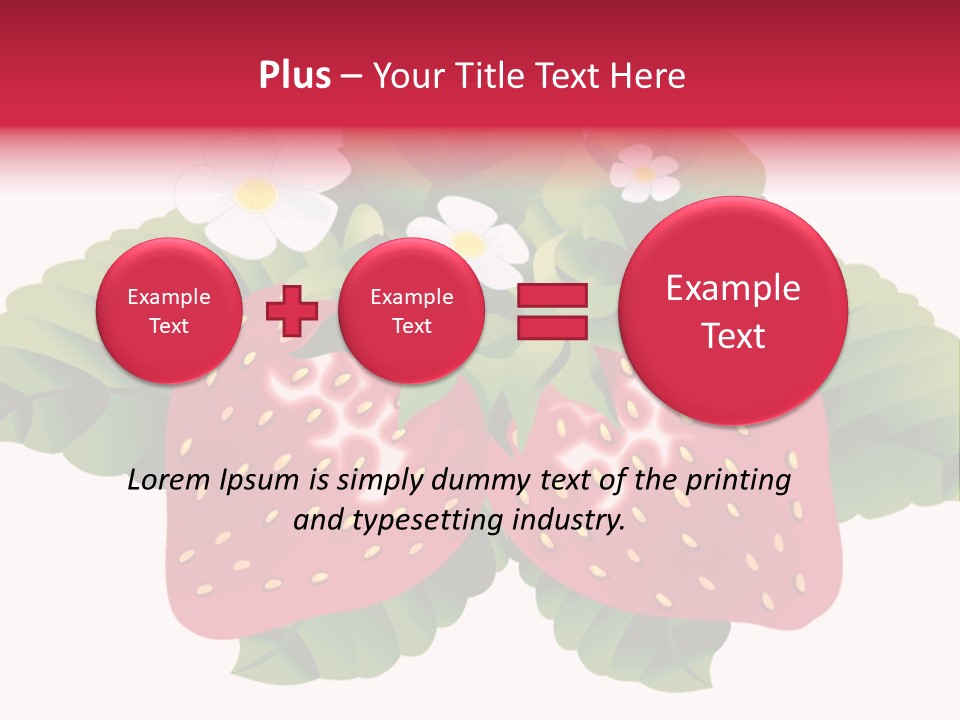 Plus – Your Title Text Here

Example Text

Example Text

Example Text

Lorem Ipsum is simply dummy text of the printing and typesetting industry.